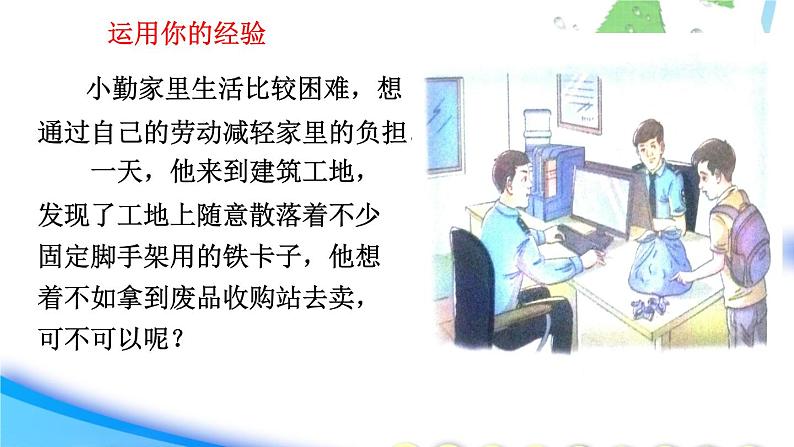 运用你的经验

小勤家里生活比较困难，想通过自己的劳动减轻家里的负担。

一天，他来到建筑工地，发现了工地上随意散落着不少固定脚手架用的铁卡子，他想着不如拿到废品收购站去卖，可不可以呢？